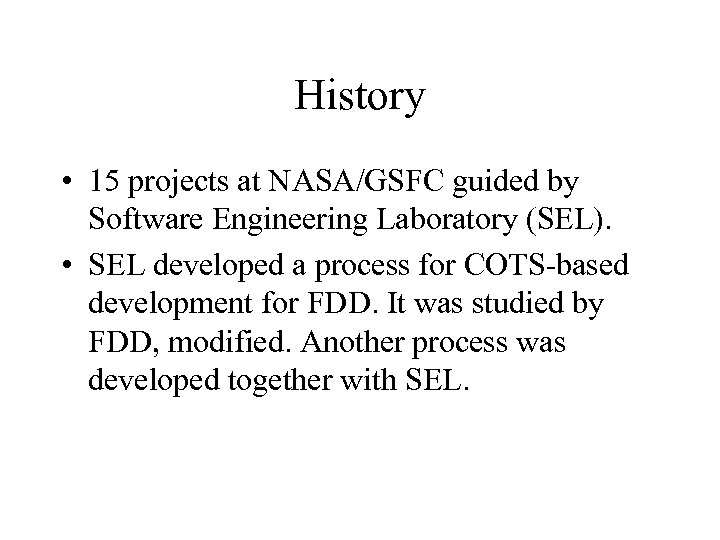 History

• 15 projects at NASA/GSFC guided by Software Engineering Laboratory (SEL).

• SEL developed a process for COTS-based development for FDD. It was studied by FDD, modified. Another process was developed together with SEL.